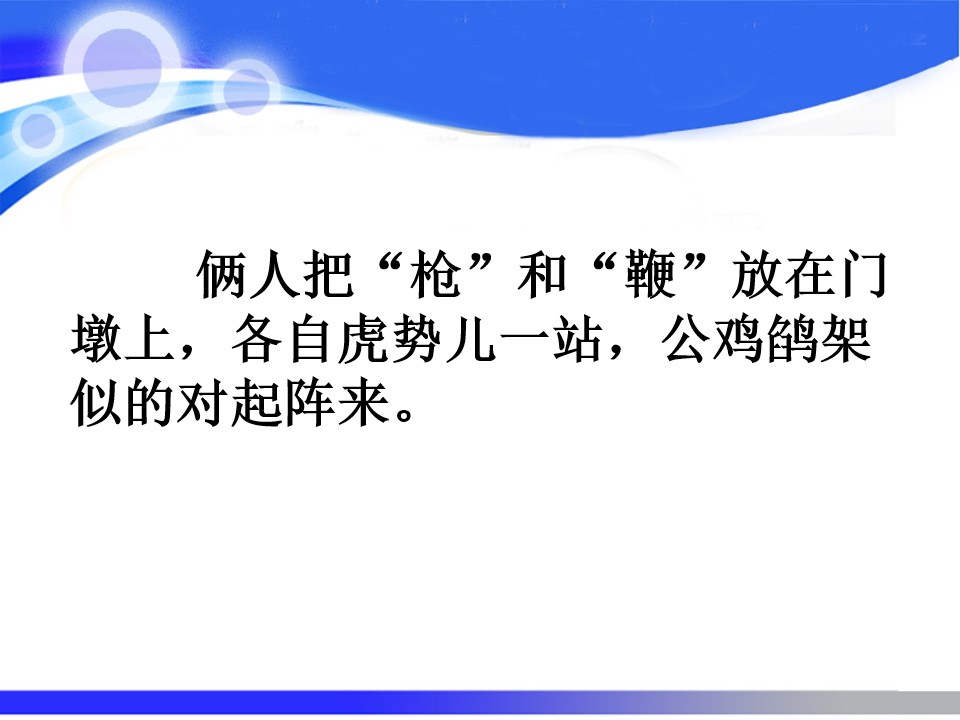 俩人把“枪”和“鞭”放在门墩上，各自虎势儿一站，公鸡鹐架似的对起阵来。